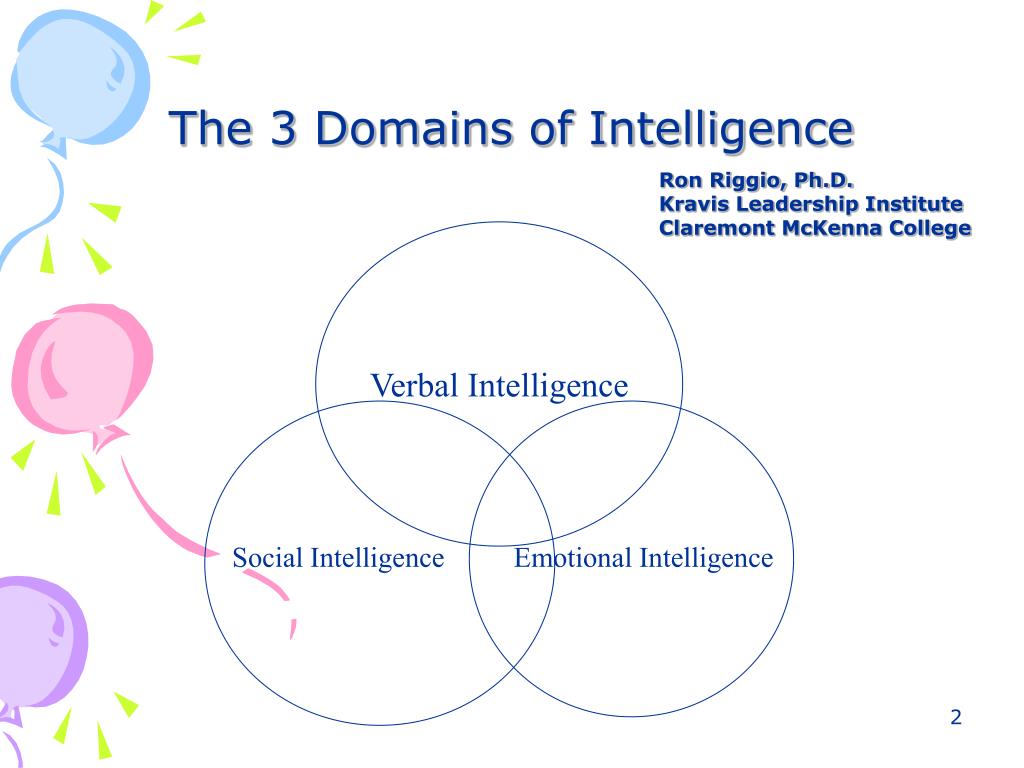 The 3 Domains of Intelligence

Ron Riggio, Ph.D.
Kravis Leadership Institute
Claremont McKenna College

Verbal Intelligence

Social Intelligence

Emotional Intelligence

2